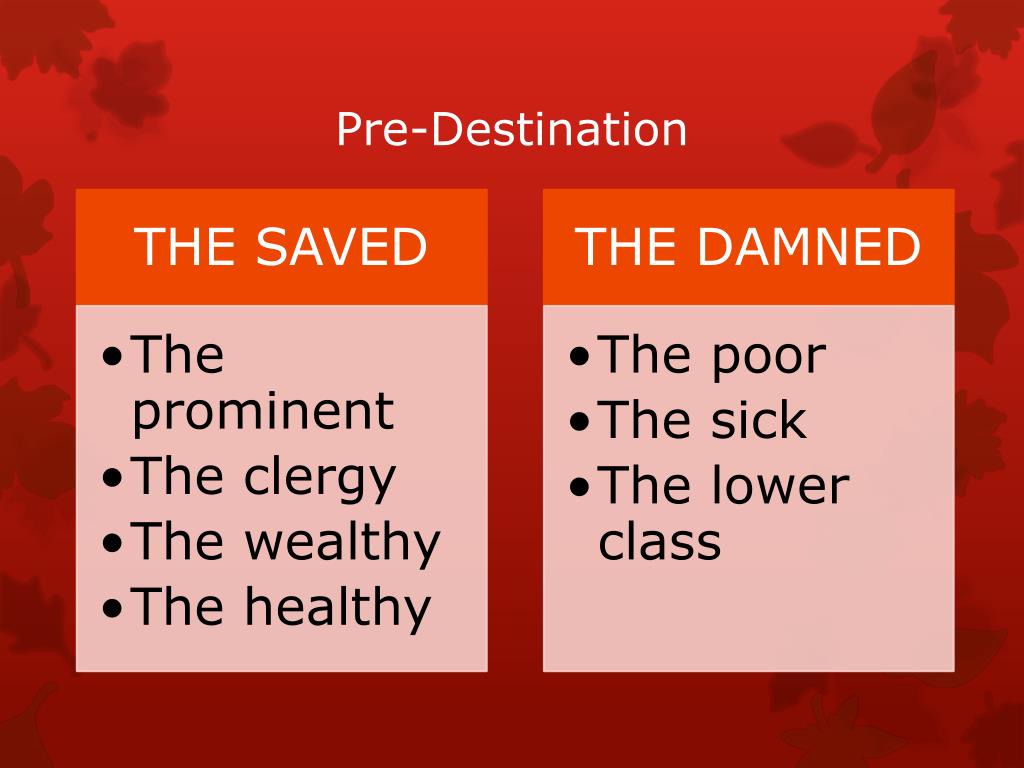 Pre-Destination

THE SAVED

• The prominent
• The clergy
• The wealthy
• The healthy

THE DAMNED

• The poor
• The sick
• The lower class